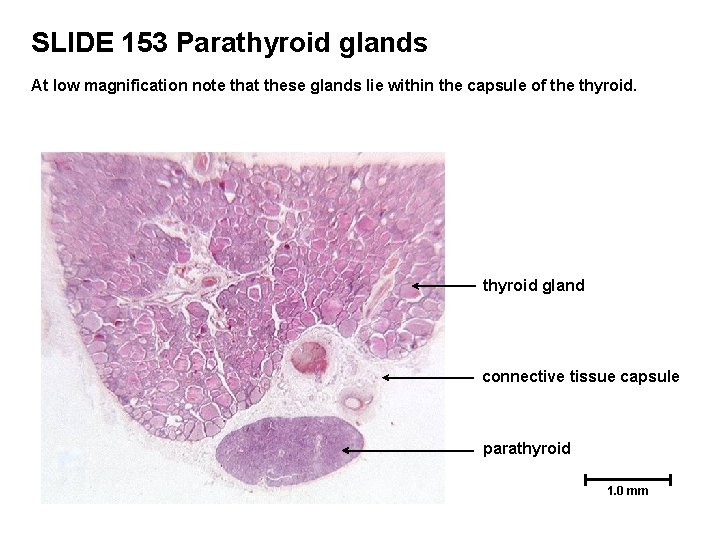 SLIDE 153 Parathyroid glands

At low magnification note that these glands lie within the capsule of the thyroid.

thyroid gland

connective tissue capsule

parathyroid

1.0 mm